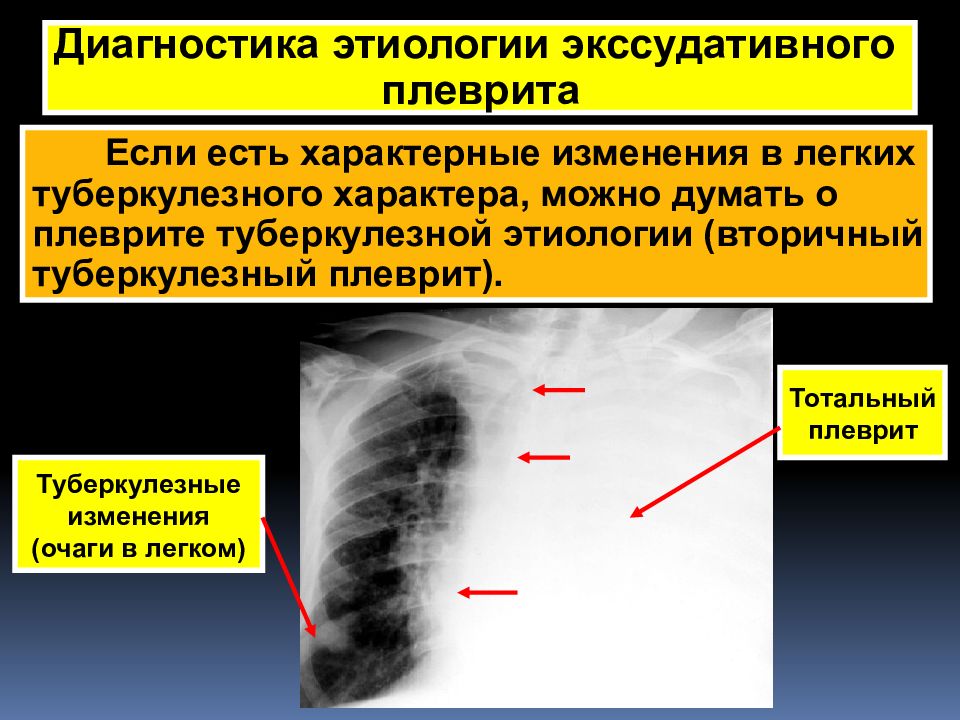 Диагностика этиологии экссудативного плеврита

Если есть характерные изменения в легких туберкулезного характера, можно думать о плеврите туберкулезной этиологии (вторичный туберкулезный плеврит).

Тотальный плеврит

Туберкулезные изменения (очаги в легком)